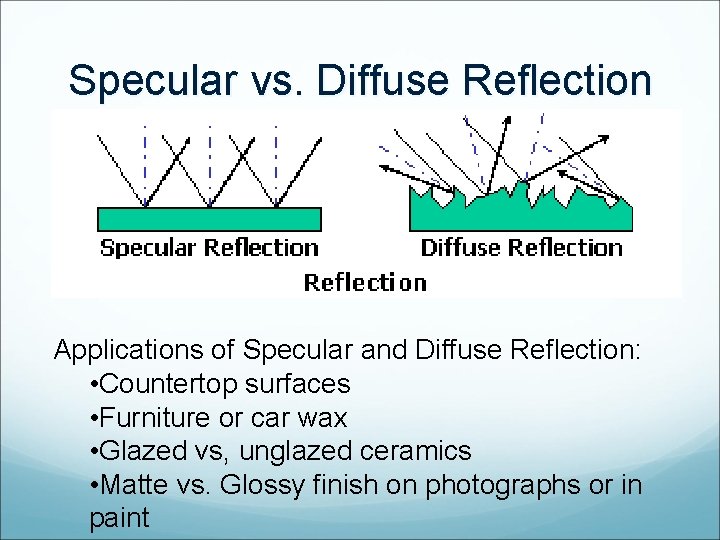 Specular vs. Diffuse Reflection

Specular Reflection

Diffuse Reflection

Reflection

Applications of Specular and Diffuse Reflection:

•Countertop surfaces

•Furniture or car wax

•Glazed vs, unglazed ceramics

•Matte vs. Glossy finish on photographs or in paint